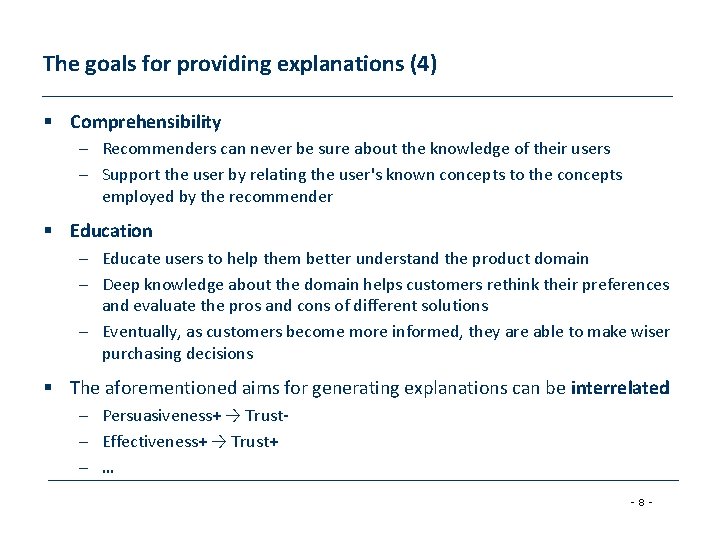 The goals for providing explanations (4)

▪ Comprehensibility
– Recommenders can never be sure about the knowledge of their users
– Support the user by relating the user's known concepts to the concepts employed by the recommender

▪ Education
– Educate users to help them better understand the product domain
– Deep knowledge about the domain helps customers rethink their preferences and evaluate the pros and cons of different solutions
– Eventually, as customers become more informed, they are able to make wiser purchasing decisions

▪ The aforementioned aims for generating explanations can be interrelated
– Persuasiveness+ → Trust-
– Effectiveness+ → Trust+
– …

- 8 -